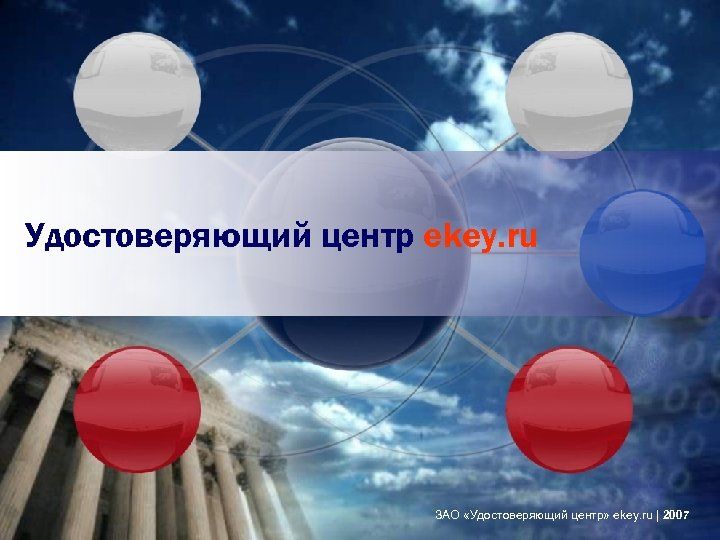 Удостоверяющий центр ekey.ru

ЗАО «Удостоверяющий центр» ekey.ru | 2007